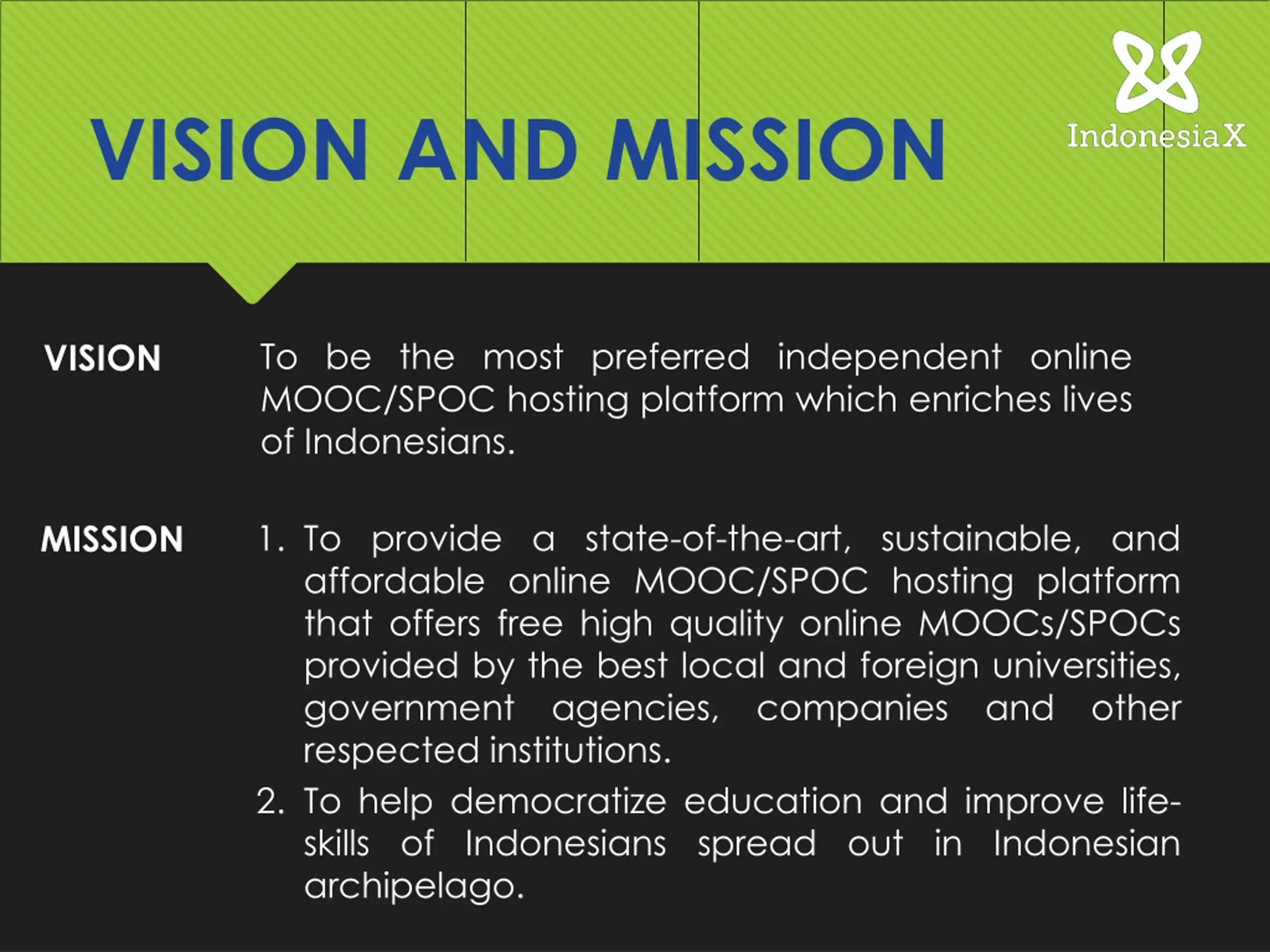 VISION AND MISSION

IndonesiaX

VISION

To be the most preferred independent online MOOC/SPOC hosting platform which enriches lives of Indonesians.

MISSION

1. To provide a state-of-the-art, sustainable, and affordable online MOOC/SPOC hosting platform that offers free high quality online MOOCs/SPOCs provided by the best local and foreign universities, government agencies, companies and other respected institutions.
2. To help democratize education and improve life-skills of Indonesians spread out in Indonesian archipelago.